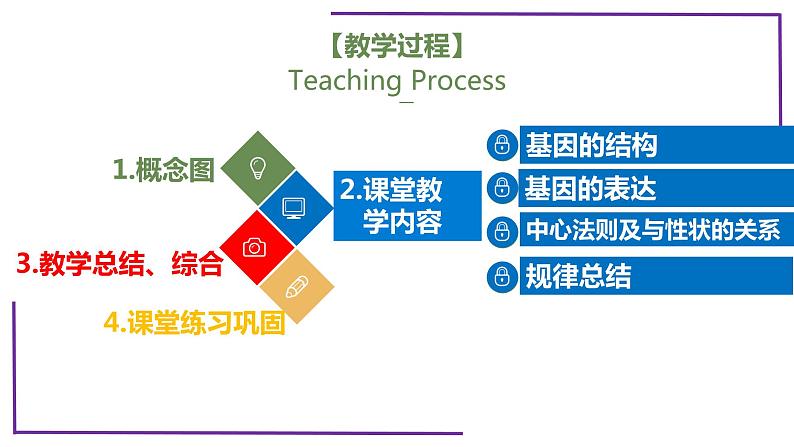 【教学过程】
Teaching_Process

1.概念图

2.课堂教学内容

3.教学总结、综合

4.课堂练习巩固

基因的结构

基因的表达

中心法则及与性状的关系

规律总结